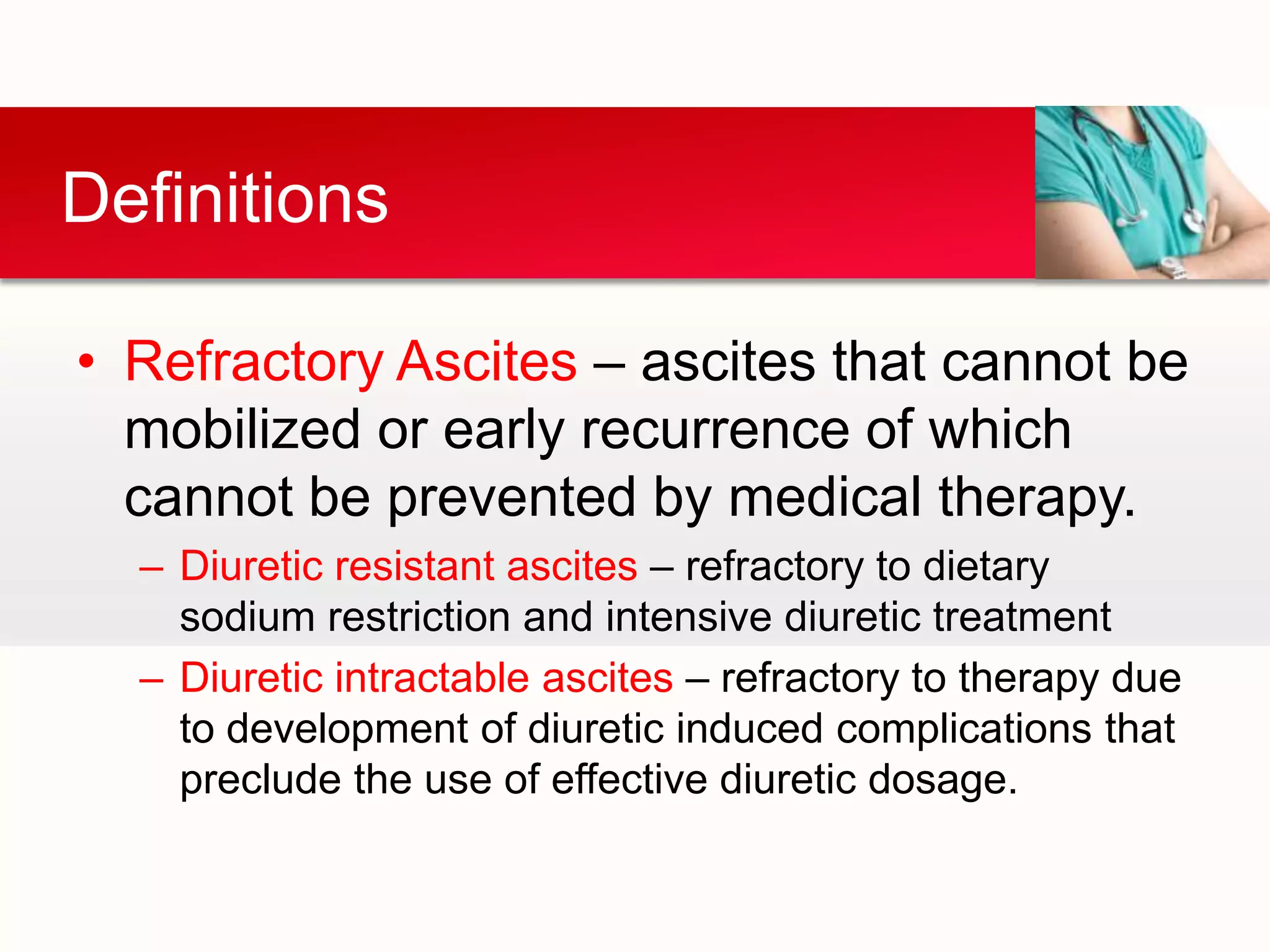 Definitions

• Refractory Ascites – ascites that cannot be mobilized or early recurrence of which cannot be prevented by medical therapy.

– Diuretic resistant ascites – refractory to dietary sodium restriction and intensive diuretic treatment

– Diuretic intractable ascites – refractory to therapy due to development of diuretic induced complications that preclude the use of effective diuretic dosage.